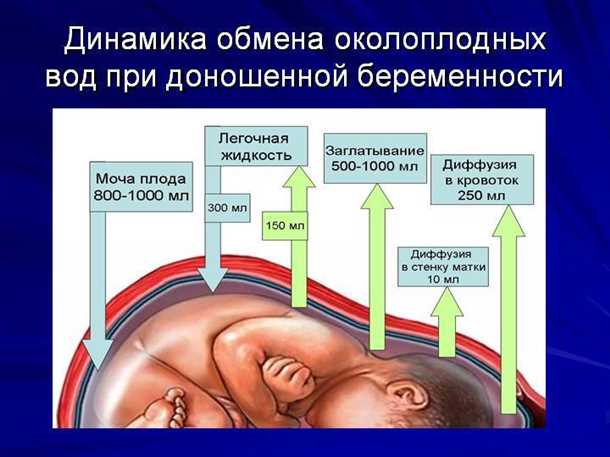 Динамика обмена околоплодных вод при доношенной беременности

Моча плода
800-1000 мл

Легочная жидкость

300 мл

150 мл

Заглатывание
500-1000 мл

Диффузия
в кровоток
250 мл

Диффузия
в стенку матки
10 мл